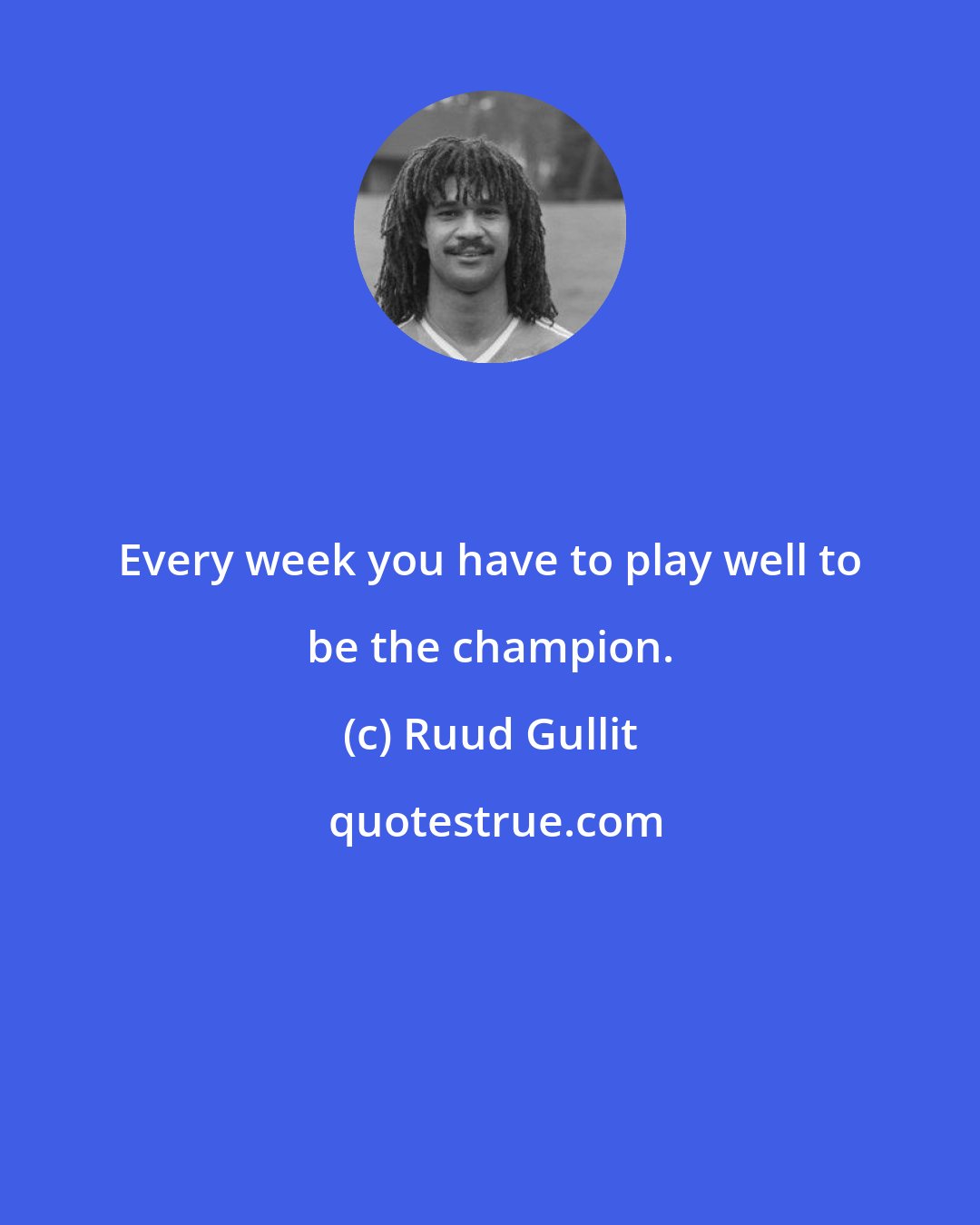 Every week you have to play well to be the champion.

(c) Ruud Gullit

quotestrue.com